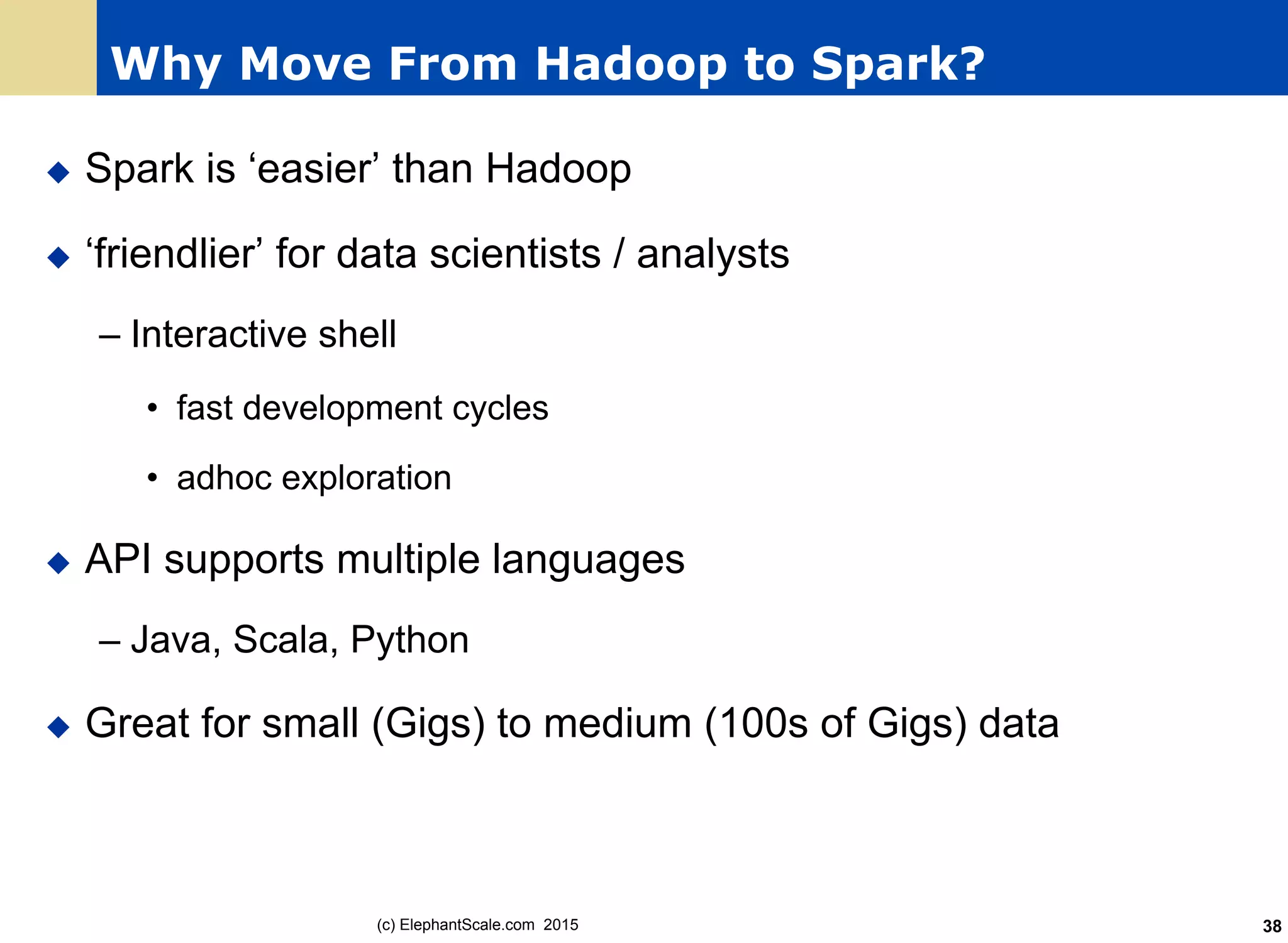 Why Move From Hadoop to Spark?

◆ Spark is ‘easier’ than Hadoop

◆ ‘friendlier’ for data scientists / analysts

– Interactive shell

• fast development cycles

• adhoc exploration

◆ API supports multiple languages

– Java, Scala, Python

◆ Great for small (Gigs) to medium (100s of Gigs) data

(c) ElephantScale.com 2015

38